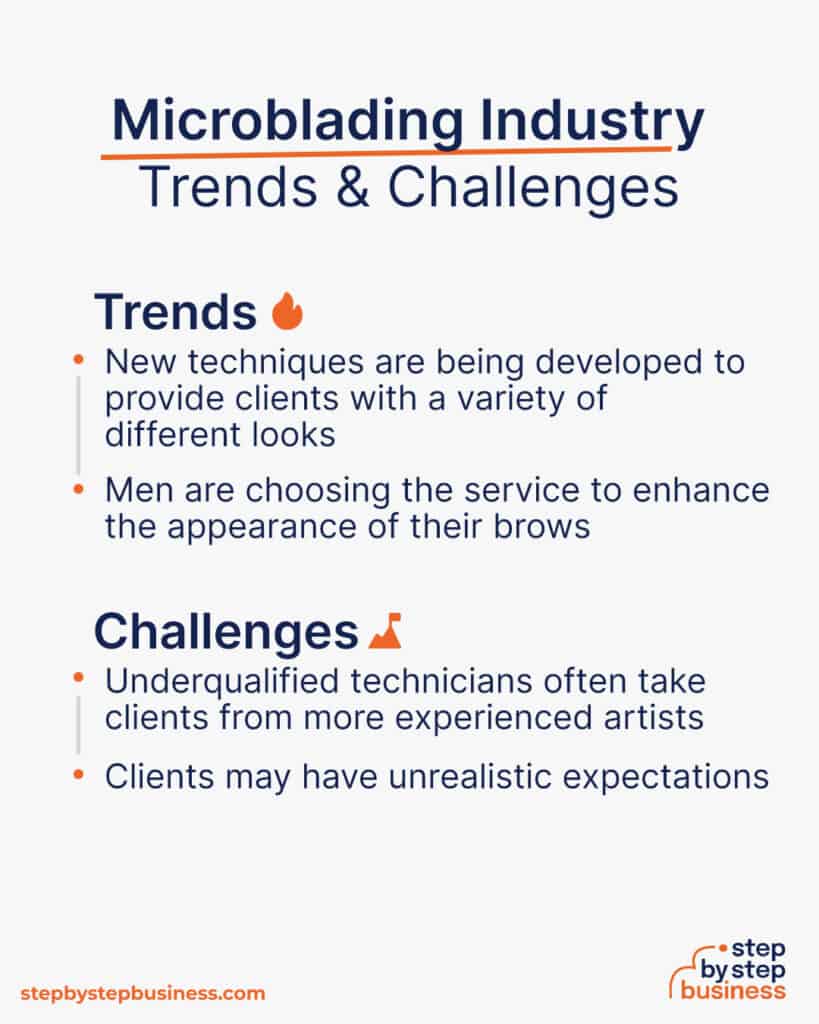 Microblading Industry
Trends & Challenges

Trends

• New techniques are being developed to provide clients with a variety of different looks

• Men are choosing the service to enhance the appearance of their brows

Challenges

• Underqualified technicians often take clients from more experienced artists

• Clients may have unrealistic expectations

stepbystepbusiness.com

step by step business